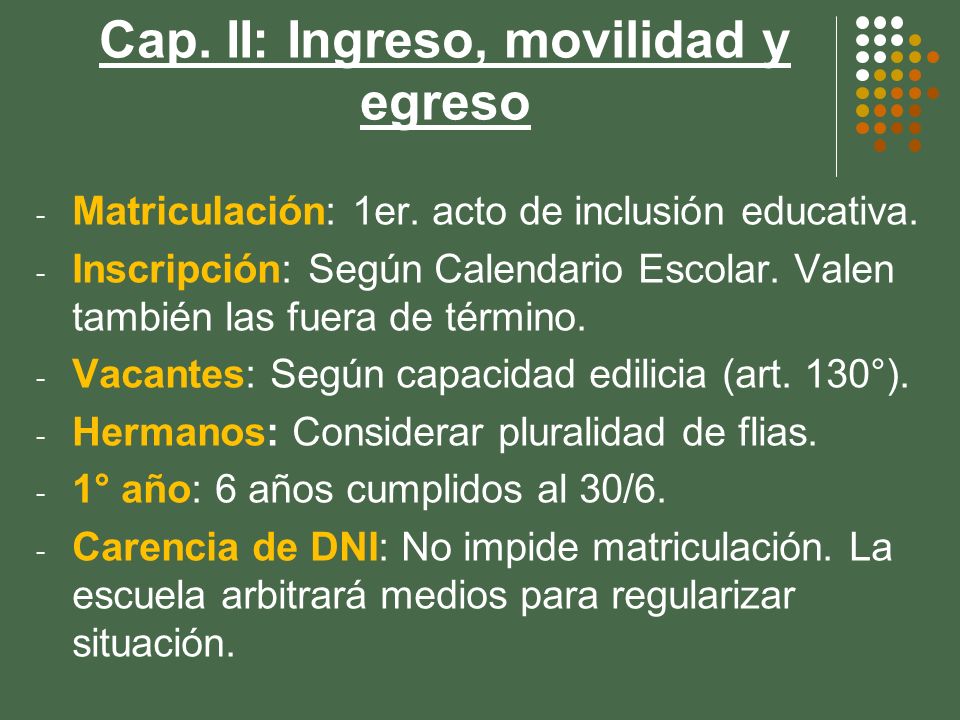 Cap. II: Ingreso, movilidad y egreso

- Matriculación: 1er. acto de inclusión educativa.
- Inscripción: Según Calendario Escolar. Valen también las fuera de término.
- Vacantes: Según capacidad edilicia (art. 130°).
- Hermanos: Considerar pluralidad de flias.
- 1° año: 6 años cumplidos al 30/6.
- Carencia de DNI: No impide matriculación. La escuela arbitrará medios para regularizar situación.